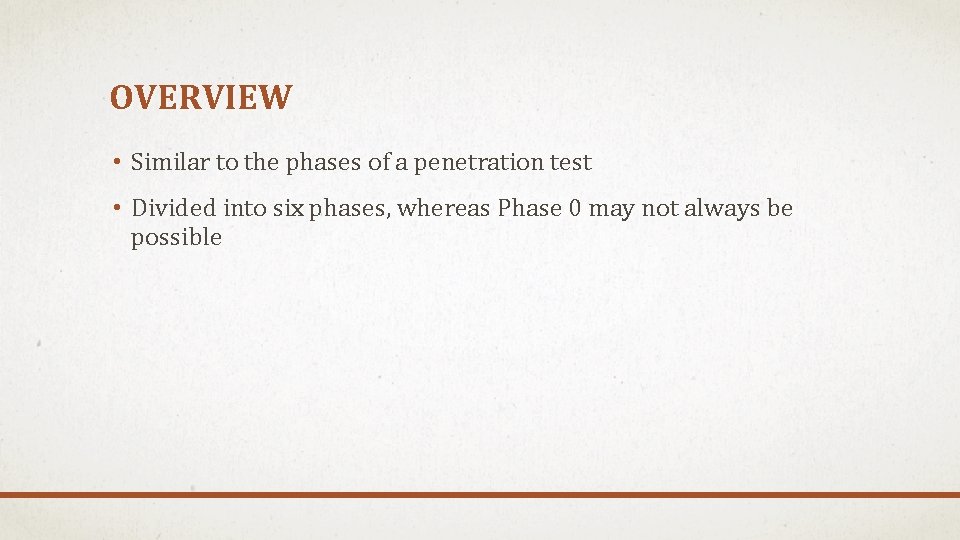 OVERVIEW

• Similar to the phases of a penetration test

• Divided into six phases, whereas Phase 0 may not always be possible